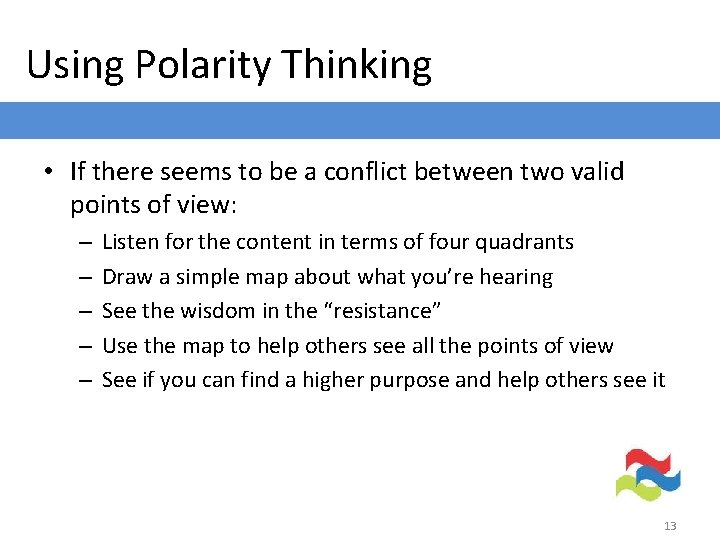 Using Polarity Thinking

• If there seems to be a conflict between two valid points of view:
– Listen for the content in terms of four quadrants
– Draw a simple map about what you're hearing
– See the wisdom in the "resistance"
– Use the map to help others see all the points of view
– See if you can find a higher purpose and help others see it

13